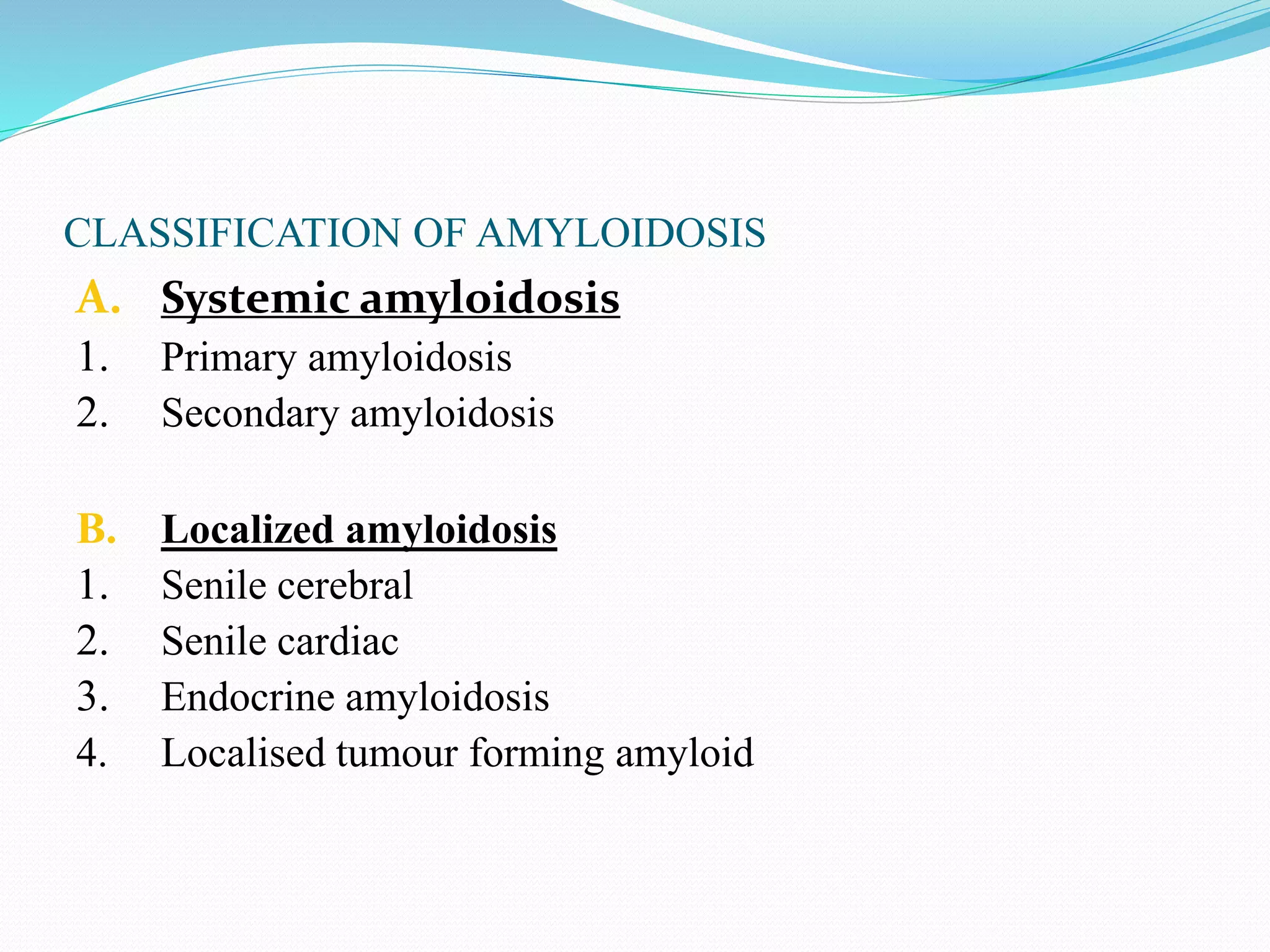 CLASSIFICATION OF AMYLOIDOSIS

A. Systemic amyloidosis
1. Primary amyloidosis
2. Secondary amyloidosis

B. Localized amyloidosis
1. Senile cerebral
2. Senile cardiac
3. Endocrine amyloidosis
4. Localised tumour forming amyloid